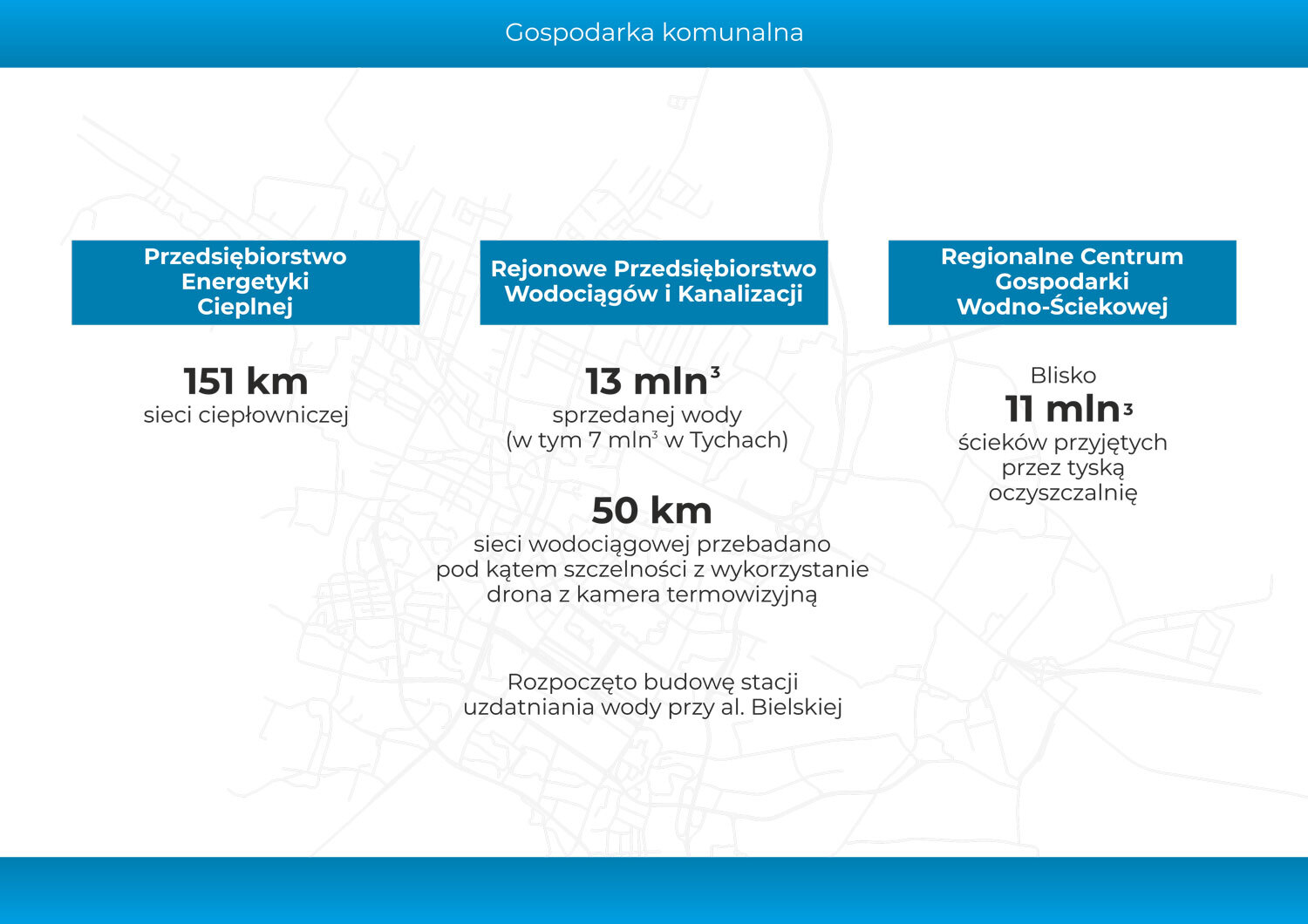 Gospodarka komunalna

Przedsiębiorstwo Energetyki Cieplnej

151 km
sieci ciepłowniczej

Rejonowe Przedsiębiorstwo Wodociągów i Kanalizacji

13 mln$^3$
sprzedanej wody
(w tym 7 mln$^3$ w Tychach)

50 km
sieci wodociągowej przebadano pod kątem szczelności z wykorzystanie drona z kamera termowizyjną

Rozpoczęto budowę stacji uzdatniania wody przy al. Bielskiej

Regionalne Centrum Gospodarki Wodno-Ściekowej

Blisko
11 mln$^3$
ścieków przyjętych przez tyską oczyszczalnię